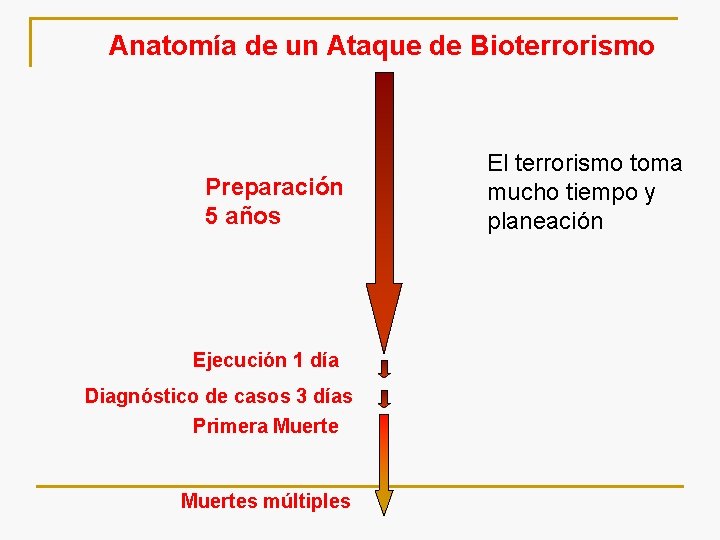 Anatomía de un Ataque de Bioterrorismo

Preparación
5 años

El terrorismo toma mucho tiempo y planeación

Ejecución 1 día

Diagnóstico de casos 3 días

Primera Muerte

Muertes múltiples